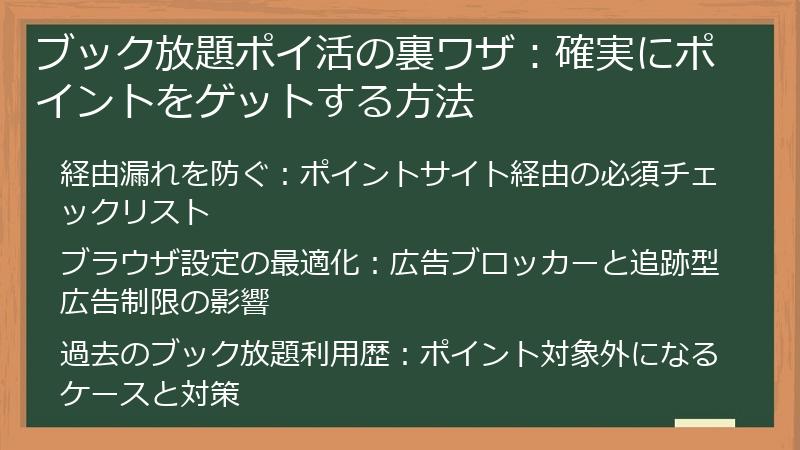 ブック放題ポイ活の裏ワザ：確実にポイントをゲットする方法

経由漏れを防ぐ：ポイントサイト経由の必須チェックリスト

ブラウザ設定の最適化：広告ブロッカーと追跡型広告制限の影響

過去のブック放題利用歴：ポイント対象外になるケースと対策